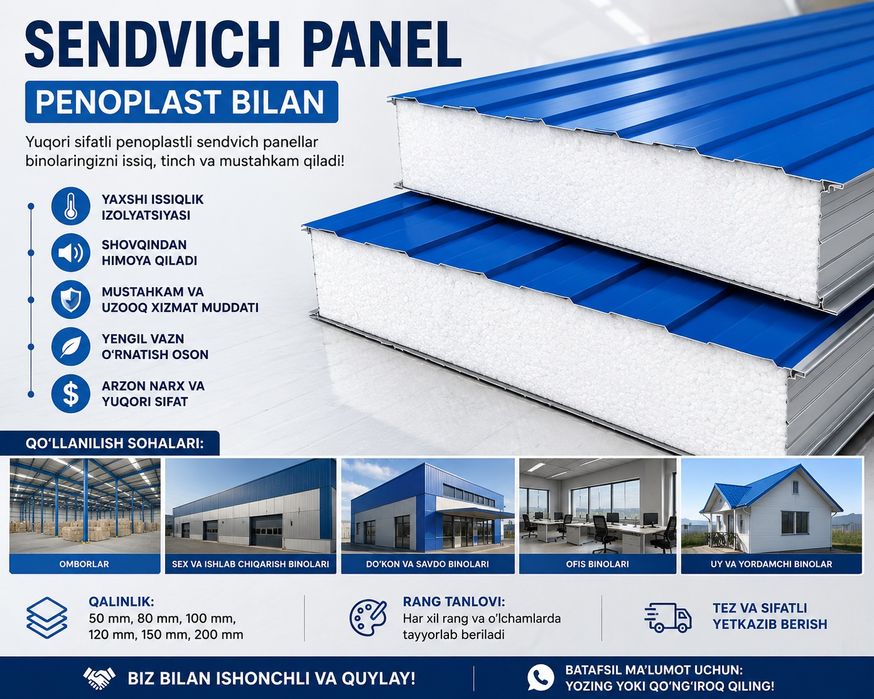 SENDVICH PANEL

PENOPLAST BILAN

Yuqori sifatli penoplastli sendvich panellar binolaringizni issiq, tinch va mustahkam qiladi!

YAXSHI ISSIQLIK IZOLYATSIYASI

SHOVQINDAN HIMOYA QILADI

MUSTAHKAM VA UZOOQ XIZMAT MUDDATI

YENGIL VAZN O'RNATISH OSON

ARZON NARX VA YUQORI SIFAT

QO'LLANILISH SOHALARI:

OMBORLAR

SEX VA ISHLAB CHIQARISH BINOLARI

DO'KON VA SAVDO BINOLARI

OFIS BINOLARI

UY VA YORDAMCHI BINOLAR

QALINLIK:
50 mm, 80 mm, 100 mm, 120 mm, 150 mm, 200 mm

RANG TANLOVI:
Har xil rang va o'lchamlarda tayyorlab beriladi

TEZ VA SIFATLI YETKAZIB BERISH

BIZ BILAN ISHONCHLI VA QUYLAY!

BATAFSIL MA'LUMOT UCHUN:
YOZING YOKI QO'NG'IROQ QILING!